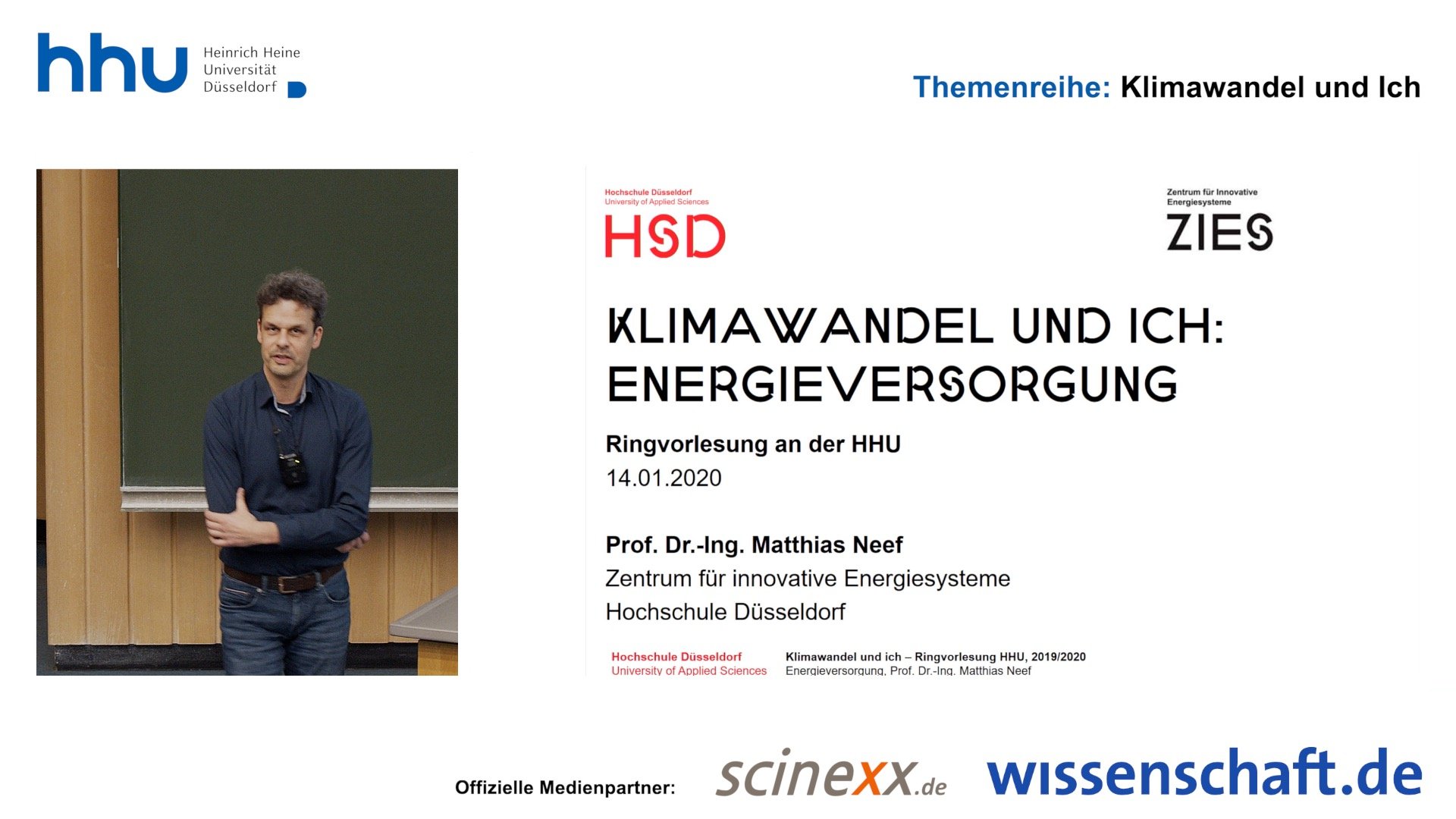 hhu Heinrich Heine Universität Düsseldorf

Themenreihe: Klimawandel und Ich

Hochschule Düsseldorf
University of Applied Sciences
HSD

Zentrum für Innovative Energiesysteme
ZIES

KLIMAWANDEL UND ICH: ENERGIEVERSORGUNG

Ringvorlesung an der HHU
14.01.2020

Prof. Dr.-Ing. Matthias Neef
Zentrum für innovative Energiesysteme
Hochschule Düsseldorf

Hochschule Düsseldorf
University of Applied Sciences

Klimawandel und ich – Ringvorlesung HHU, 2019/2020
Energieversorgung, Prof. Dr.-Ing. Matthias Neef

Offizielle Medienpartner: scinexx.de wissenschaft.de